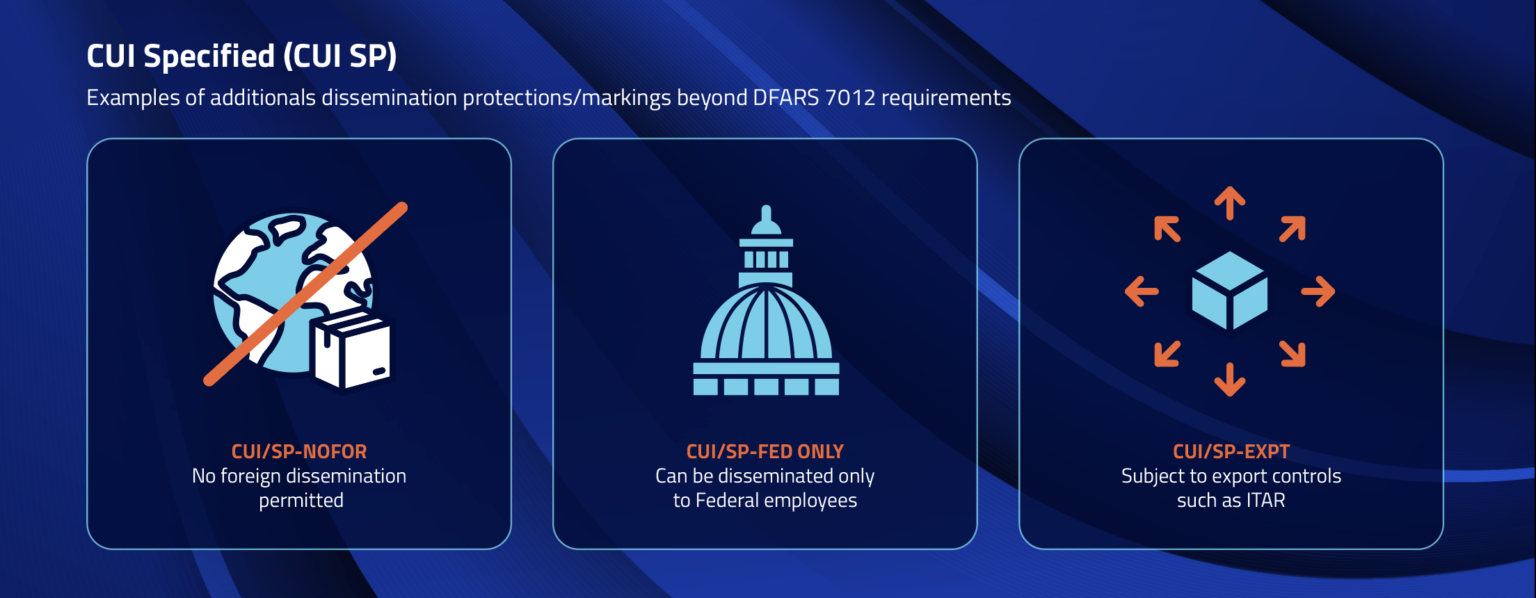 CUI Specified (CUI SP)

Examples of additionals dissemination protections/markings beyond DFARS 7012 requirements

CUI/SP-NOFOR
No foreign dissemination permitted

CUI/SP-FED ONLY
Can be disseminated only to Federal employees

CUI/SP-EXPT
Subject to export controls such as ITAR